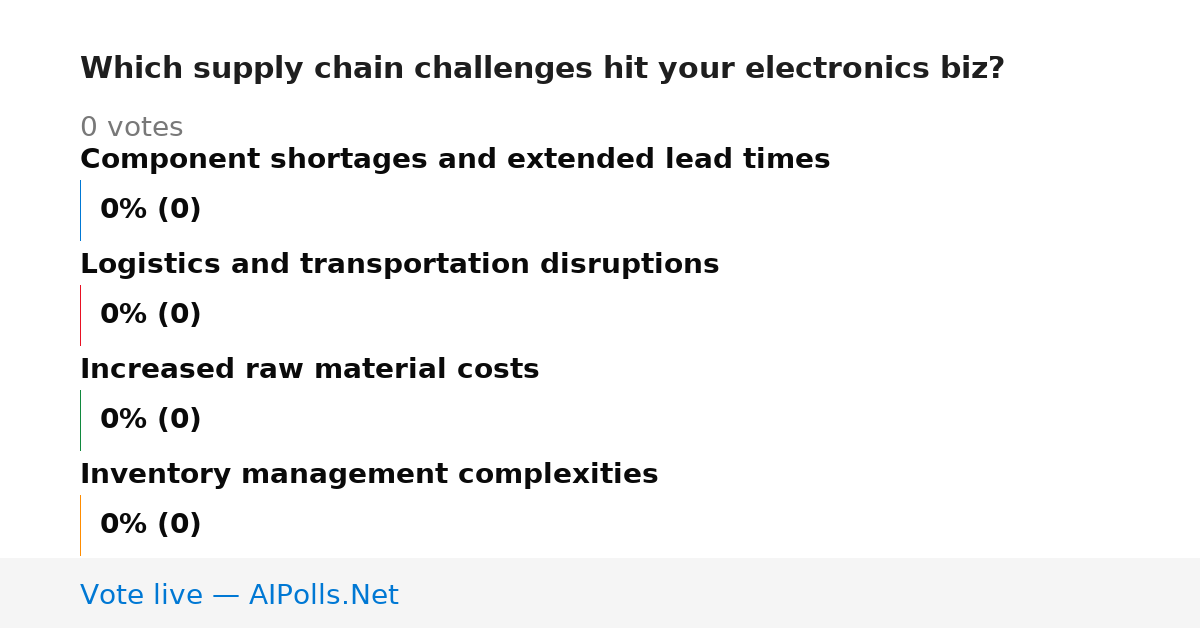 Which supply chain challenges hit your electronics biz?

0 votes

Component shortages and extended lead times

0% (0)

Logistics and transportation disruptions

0% (0)

Increased raw material costs

0% (0)

Inventory management complexities

0% (0)

Vote live — AIPolls.Net